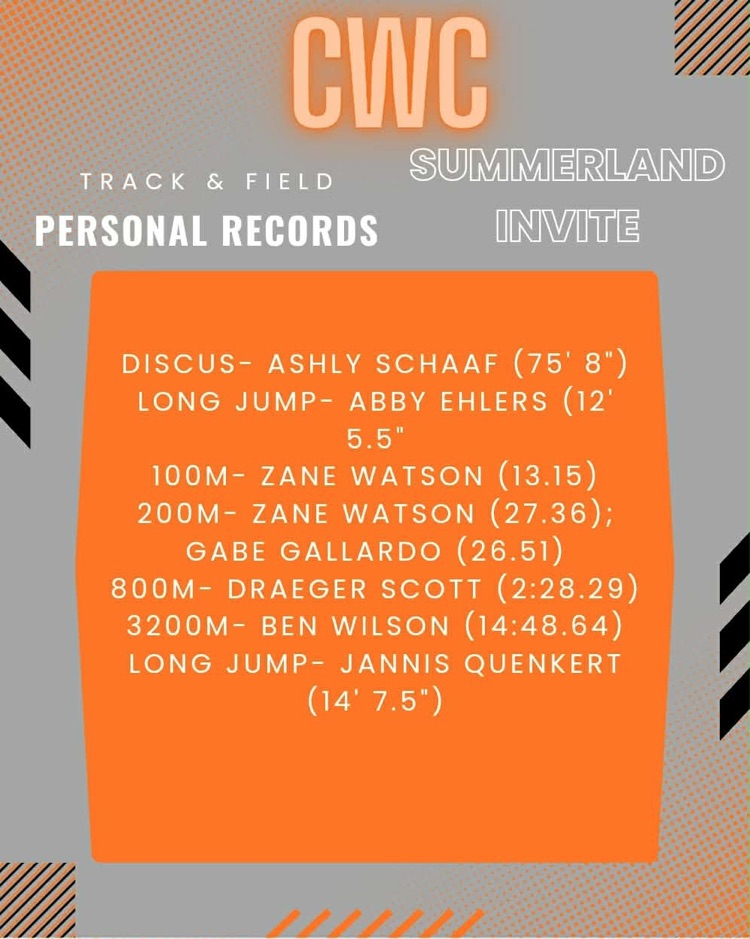 CWC

TRACK & FIELD
PERSONAL RECORDS

SUMMERLAND
INVITE

DISCUS- ASHLY SCHAAF (75' 8")
LONG JUMP- ABBY EHLERS (12' 5.5"
100M- ZANE WATSON (13.15)
200M- ZANE WATSON (27.36); GABE GALLARDO (26.51)
800M- DRAEGER SCOTT (2:28.29)
3200M- BEN WILSON (14:48.64)
LONG JUMP- JANNIS QUENKERT (14' 7.5")